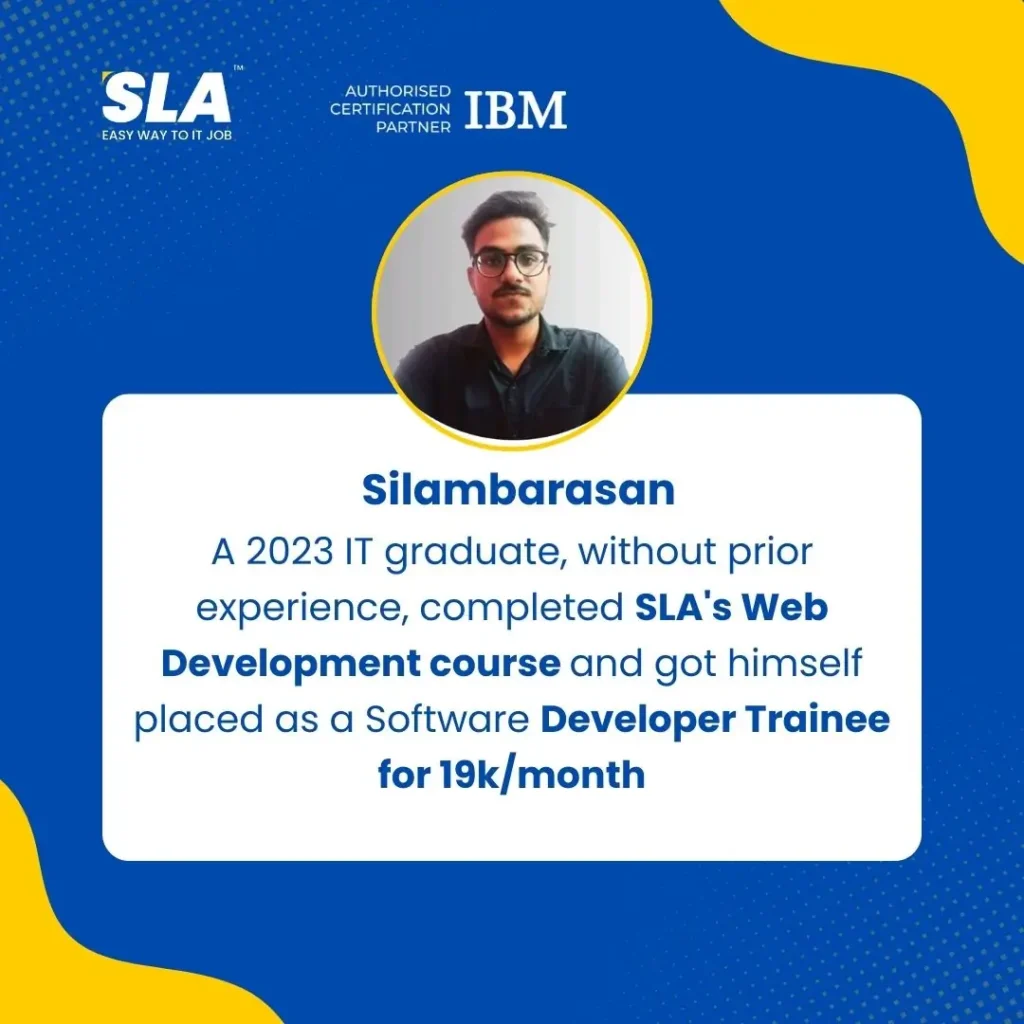 SLA™
EASY WAY TO IT JOB

AUTHORISED CERTIFICATION PARTNER IBM

Silambarasan

A 2023 IT graduate, without prior experience, completed SLA's Web Development course and got himself placed as a Software Developer Trainee for 19k/month